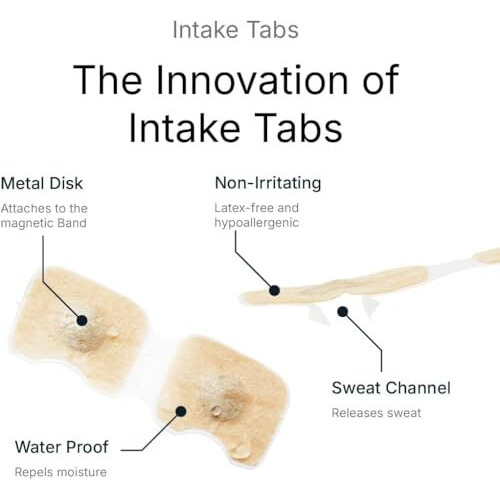 Intake Tabs

The Innovation of Intake Tabs

Metal Disk
Attaches to the magnetic Band

Non-Irritating
Latex-free and hypoallergenic

Sweat Channel
Releases sweat

Water Proof
Repels moisture